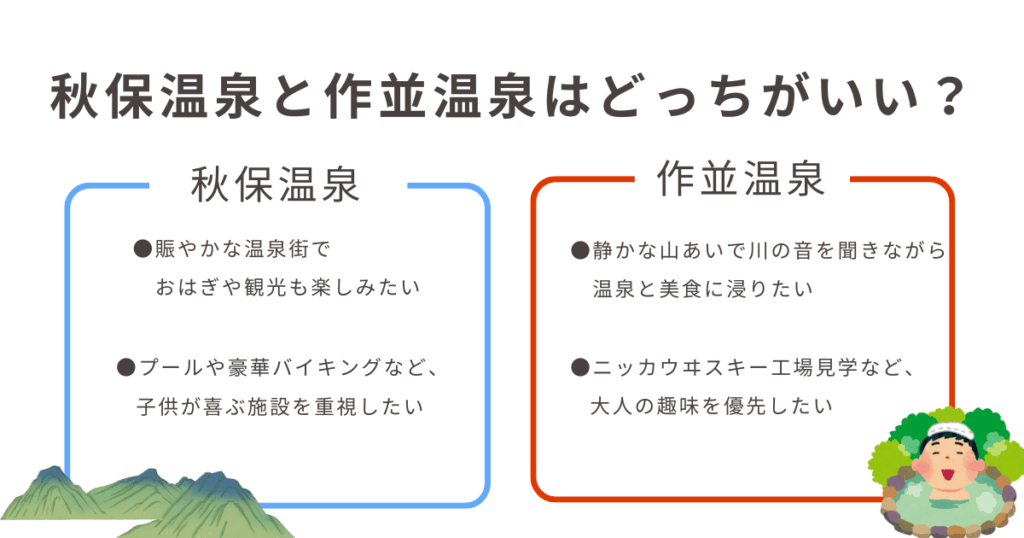 秋保温泉と作並温泉はどっちがいい？

秋保温泉

●賑やかな温泉街で
おはぎや観光も楽しみたい

●プールや豪華バイキングなど、
子供が喜ぶ施設を重視したい

作並温泉

●静かな山あいで川の音を聞きながら
温泉と美食に浸りたい

●ニッカウヰスキー工場見学など、
大人の趣味を優先したい